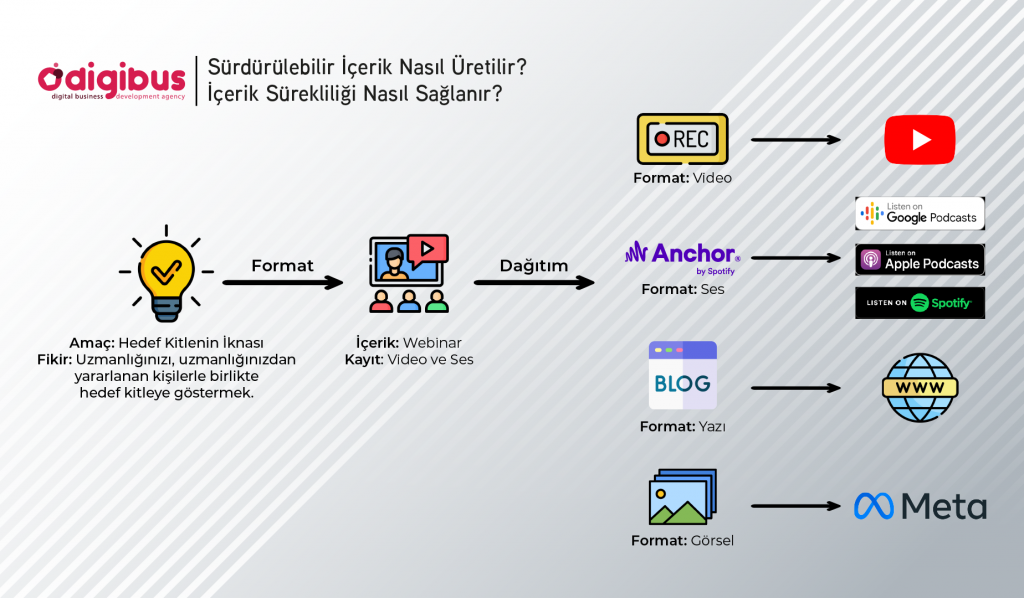 digibus
digital business development agency

Sürdürülebilir İçerik Nasıl Üretilir?
İçerik Sürekliliği Nasıl Sağlanır?

Amaç: Hedef Kitlenin İknası
Fikir: Uzmanlığınızı, uzmanlığınızdan yararlanan kişilerle birlikte hedef kitleye göstermek.

Format

İçerik: Webinar
Kayıt: Video ve Ses

Dağıtım

REC
Format: Video

Anchor
by Spotify
Format: Ses

Listen on Google Podcasts
Listen on Apple Podcasts
LISTEN ON Spotify

BLOG
Format: Yazı

WWW

Format: Görsel

Meta